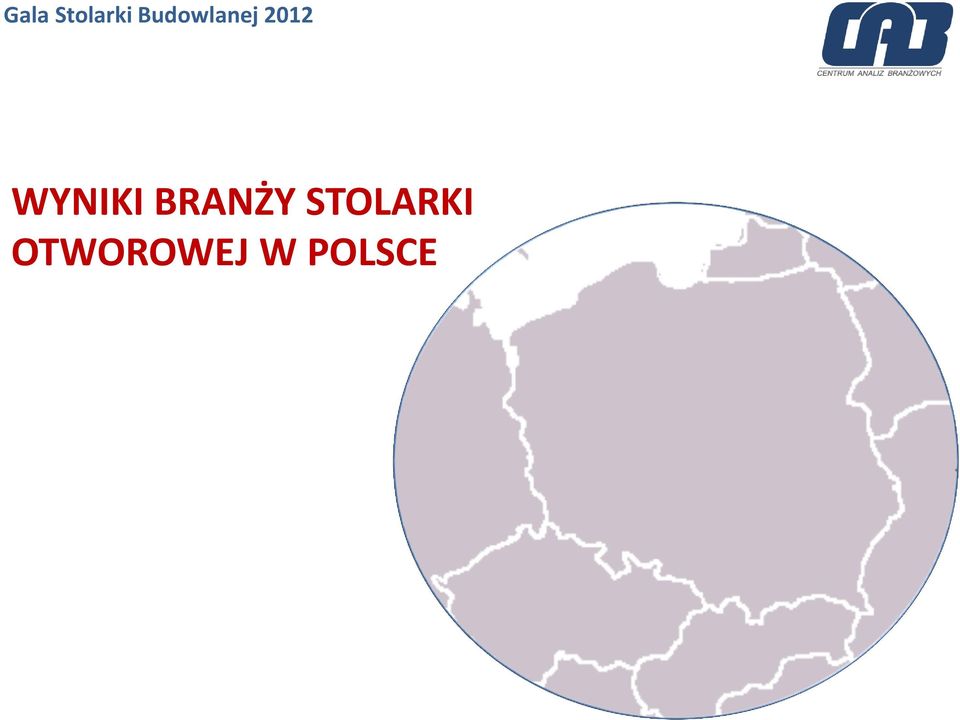 Gala Stolarki Budowlanej 2012

CAB
CENTRUM ANALIZ BRANŻOWYCH

WYNIKI BRANŻY STOLARKI OTWOROWEJ W POLSCE